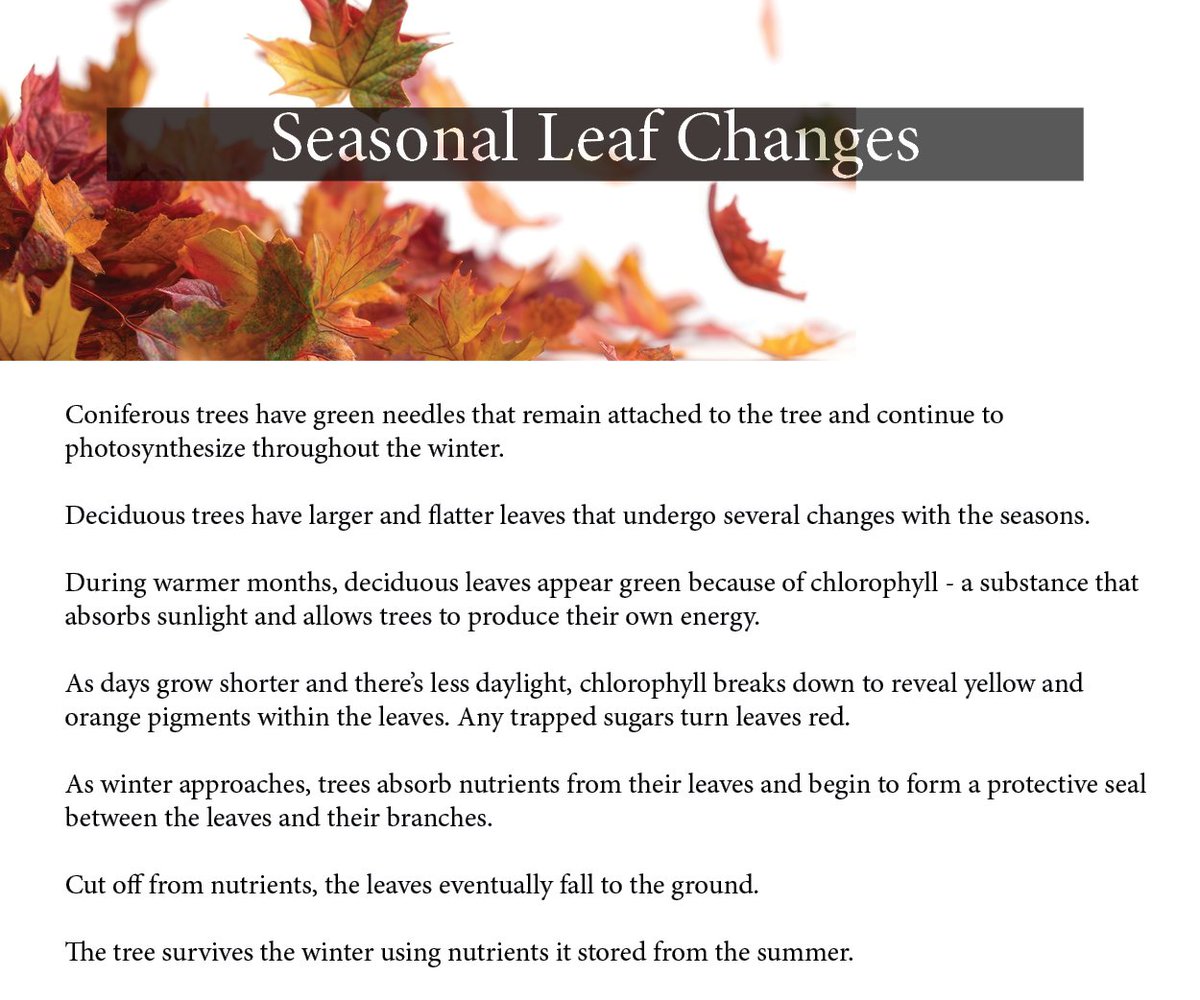 Seasonal Leaf Changes

Coniferous trees have green needles that remain attached to the tree and continue to photosynthesize throughout the winter.

Deciduous trees have larger and flatter leaves that undergo several changes with the seasons.

During warmer months, deciduous leaves appear green because of chlorophyll - a substance that absorbs sunlight and allows trees to produce their own energy.

As days grow shorter and there's less daylight, chlorophyll breaks down to reveal yellow and orange pigments within the leaves. Any trapped sugars turn leaves red.

As winter approaches, trees absorb nutrients from their leaves and begin to form a protective seal between the leaves and their branches.

Cut off from nutrients, the leaves eventually fall to the ground.

The tree survives the winter using nutrients it stored from the summer.